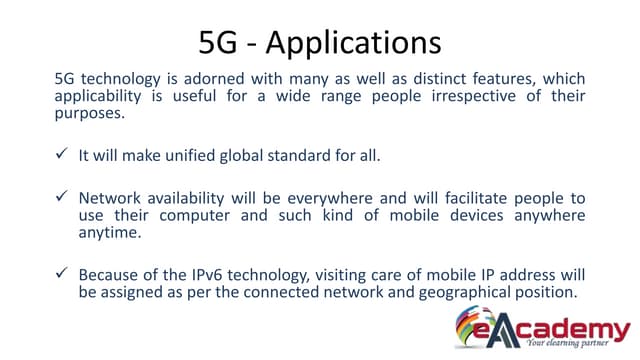 5G - Applications

5G technology is adorned with many as well as distinct features, which applicability is useful for a wide range people irrespective of their purposes.

✓ It will make unified global standard for all.

✓ Network availability will be everywhere and will facilitate people to use their computer and such kind of mobile devices anywhere anytime.

✓ Because of the IPv6 technology, visiting care of mobile IP address will be assigned as per the connected network and geographical position.

eAcademy
Your elearning partner